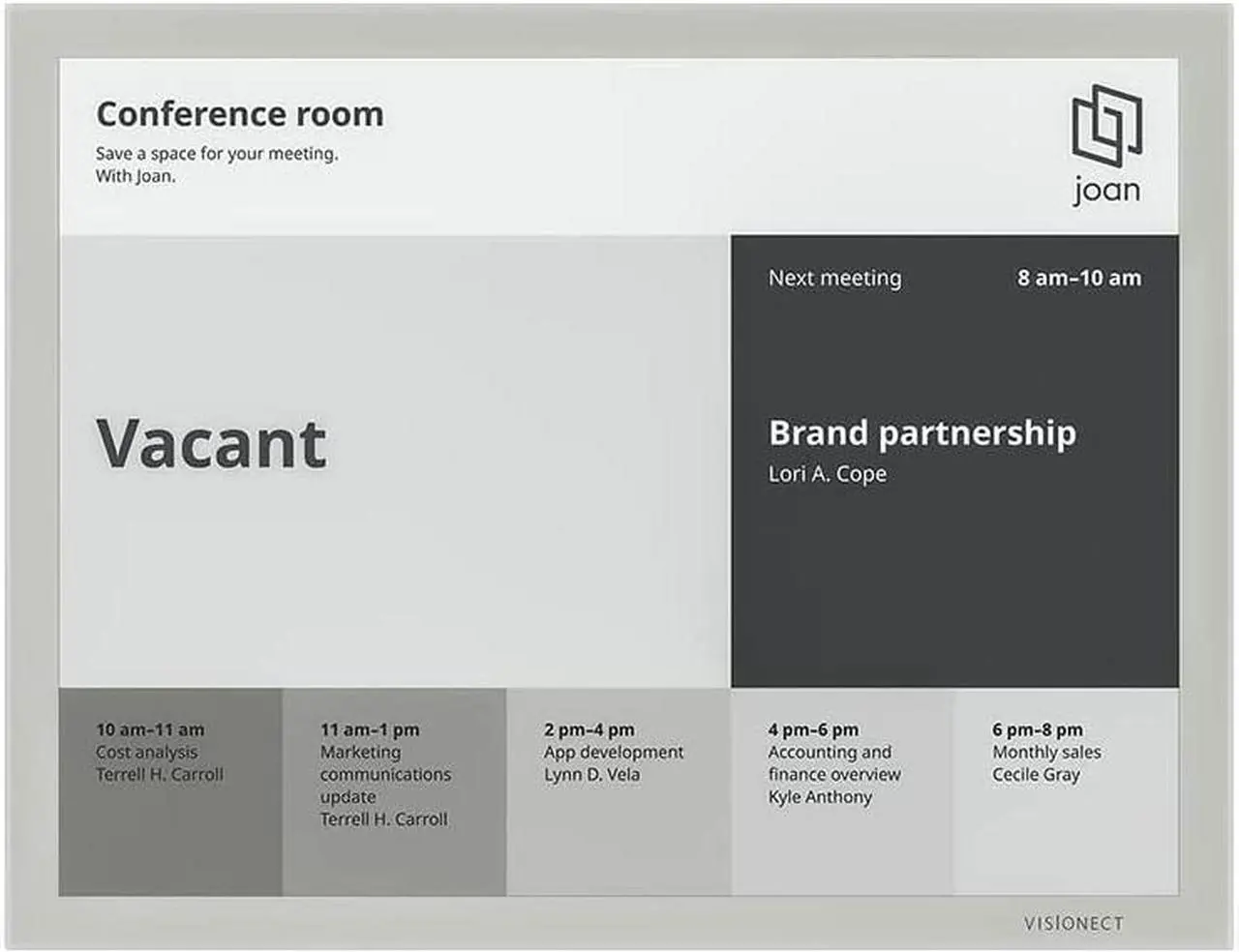 Conference room
Save a space for your meeting.
With Joan.

joan

Vacant

Next meeting 8 am–10 am

Brand partnership
Lori A. Cope

10 am–11 am
Cost analysis
Terrell H. Carroll

11 am–1 pm
Marketing communications update
Terrell H. Carroll

2 pm–4 pm
App development
Lynn D. Vela

4 pm–6 pm
Accounting and finance overview
Kyle Anthony

6 pm–8 pm
Monthly sales
Cecile Gray

VISIONECT